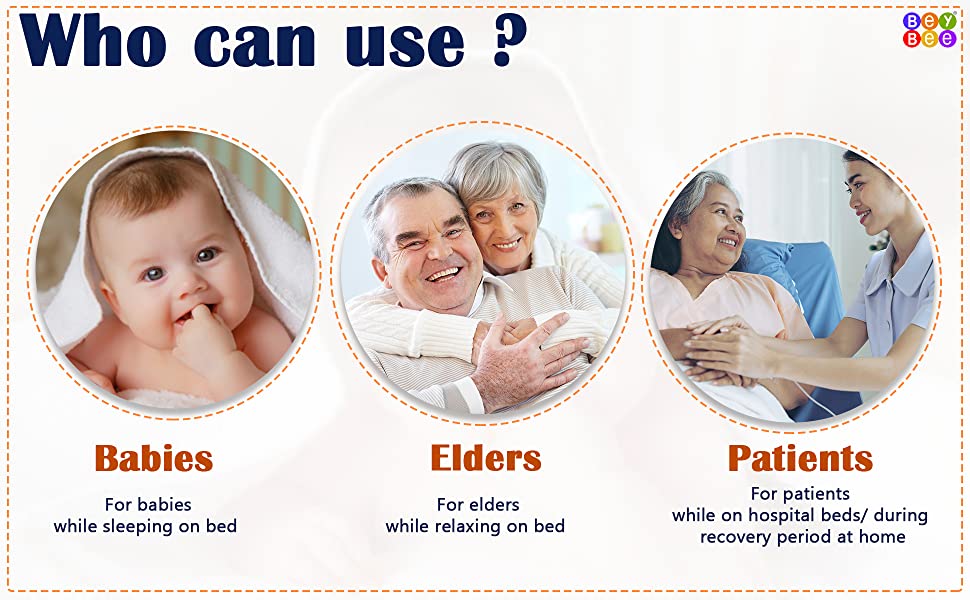 Who can use ?

Bey Bee

Babies

For babies while sleeping on bed

Elders

For elders while relaxing on bed

Patients

For patients while on hospital beds/ during recovery period at home